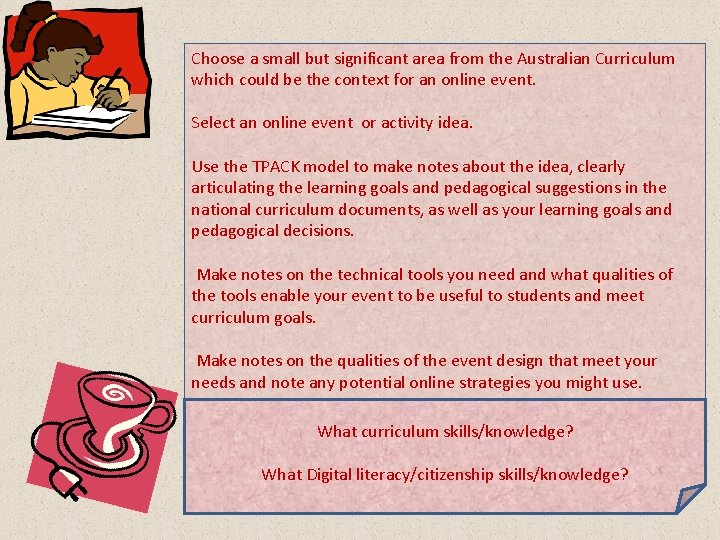 Choose a small but significant area from the Australian Curriculum which could be the context for an online event.

Select an online event or activity idea.

Use the TPACK model to make notes about the idea, clearly articulating the learning goals and pedagogical suggestions in the national curriculum documents, as well as your learning goals and pedagogical decisions.

Make notes on the technical tools you need and what qualities of the tools enable your event to be useful to students and meet curriculum goals.

Make notes on the qualities of the event design that meet your needs and note any potential online strategies you might use.

What curriculum skills/knowledge?

What Digital literacy/citizenship skills/knowledge?